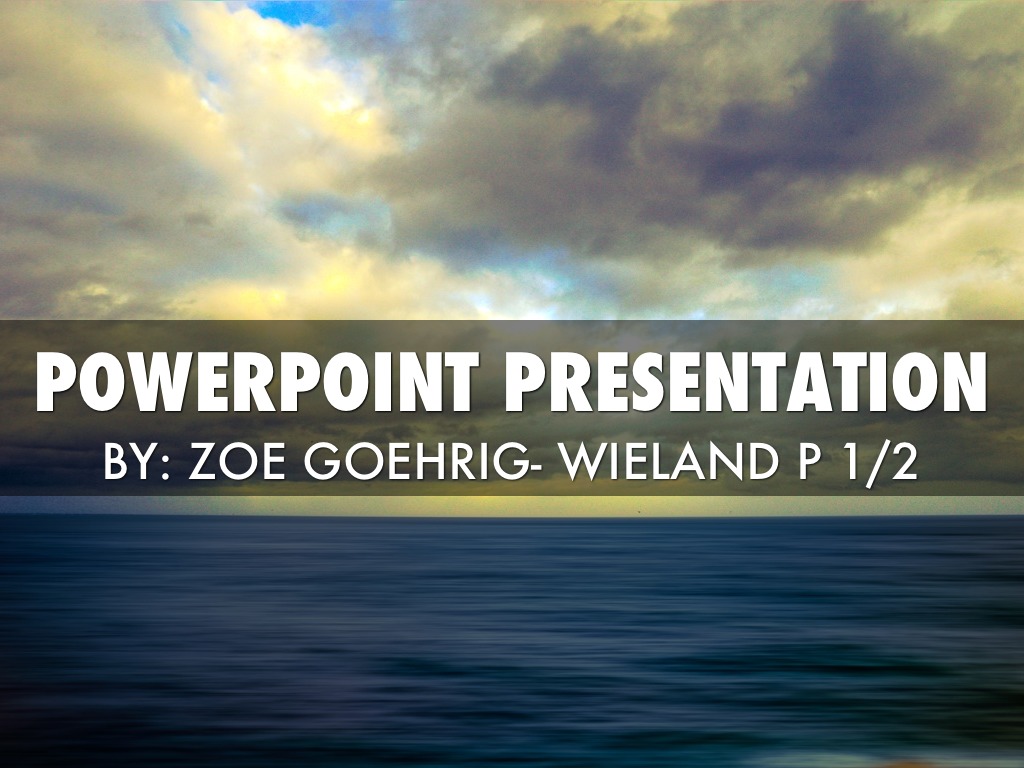 POWERPOINT PRESENTATION

BY: ZOE GOEHRIG- WIELAND P 1/2